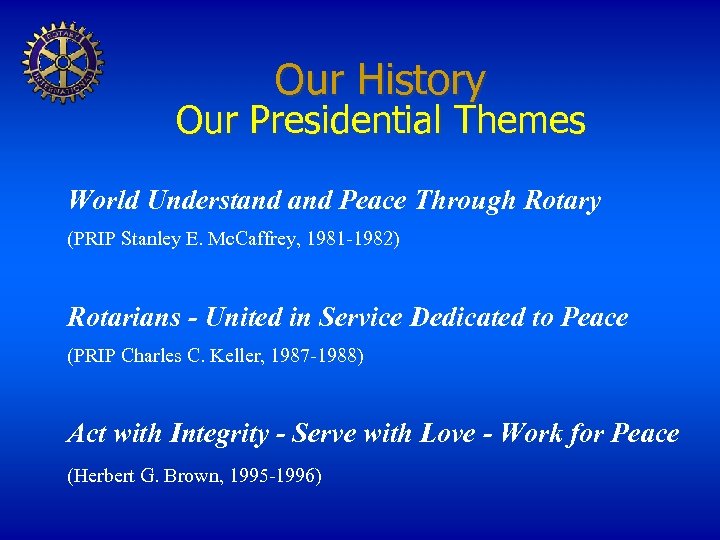 ROTARY INTERNATIONAL

Our History
Our Presidential Themes

World Understand and Peace Through Rotary
(PRIP Stanley E. McCaffrey, 1981-1982)

Rotarians - United in Service Dedicated to Peace
(PRIP Charles C. Keller, 1987-1988)

Act with Integrity - Serve with Love - Work for Peace
(Herbert G. Brown, 1995-1996)